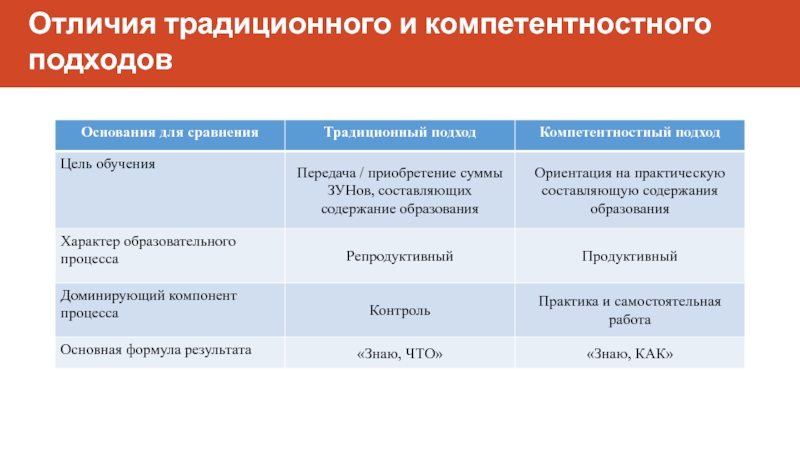 Отличия традиционного и компетентностного подходов

| Основания для сравнения | Традиционный подход | Компетентностный подход |
|---|---|---|
| Цель обучения | Передача / приобретение суммы ЗУНов, составляющих содержание образования | Ориентация на практическую составляющую содержания образования |
| Характер образовательного процесса | Репродуктивный | Продуктивный |
| Доминирующий компонент процесса | Контроль | Практика и самостоятельная работа |
| Основная формула результата | «Знаю, ЧТО» | «Знаю, КАК» |